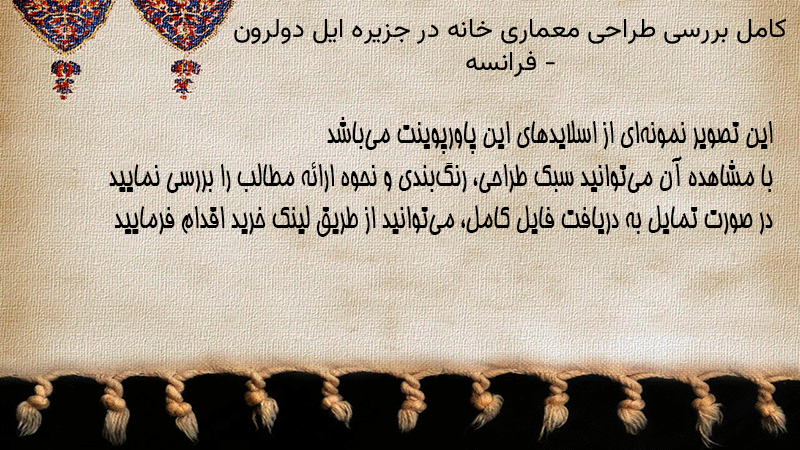 کامل بررسی طراحی معماری خانه در جزیره ایل دولرون - فرانسه

این تصویر نمونه‌ای از اسلایدهای این پاورپوینت می‌باشد
با مشاهده آن می‌توانید سبک طراحی، رنگ‌بندی و نحوه ارائه مطالب را بررسی نمایید
در صورت تمایل به دریافت فایل کامل، می‌توانید از طریق لینک خرید اقدام فرمایید